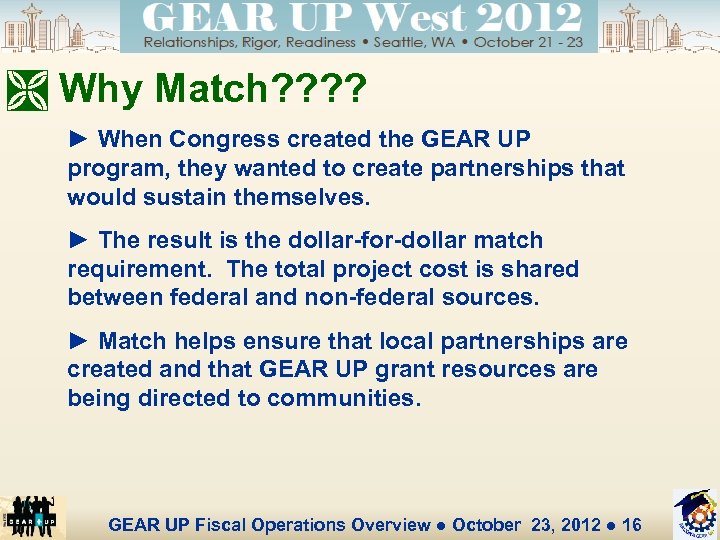 GEAR UP West 2012
Relationships, Rigor, Readiness • Seattle, WA • October 21 - 23

Why Match????

► When Congress created the GEAR UP program, they wanted to create partnerships that would sustain themselves.

► The result is the dollar-for-dollar match requirement. The total project cost is shared between federal and non-federal sources.

► Match helps ensure that local partnerships are created and that GEAR UP grant resources are being directed to communities.

GEAR UP

GEAR UP Fiscal Operations Overview ● October 23, 2012 ● 16